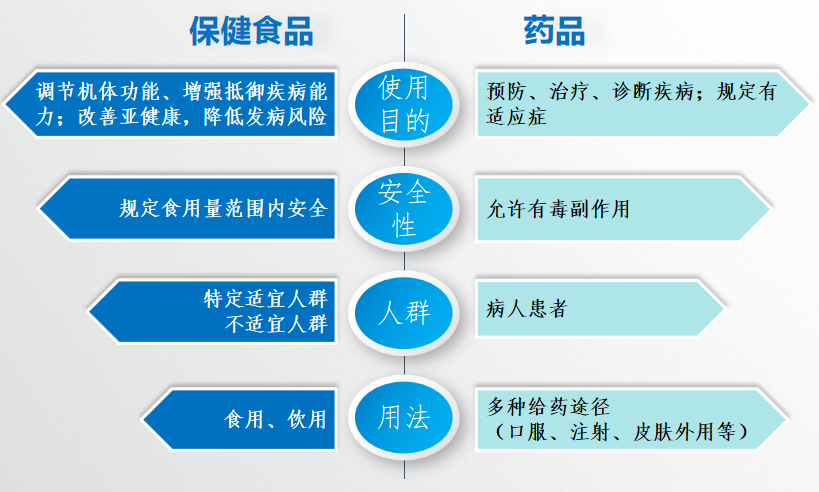 保健食品

药品

调节机体功能、增强抵御疾病能力；改善亚健康，降低发病风险

使用目的

预防、治疗、诊断疾病；规定有适应症

规定食用量范围内安全

安全性

允许有毒副作用

特定适宜人群
不适宜人群

人群

病人患者

食用、饮用

用法

多种给药途径
（口服、注射、皮肤外用等）